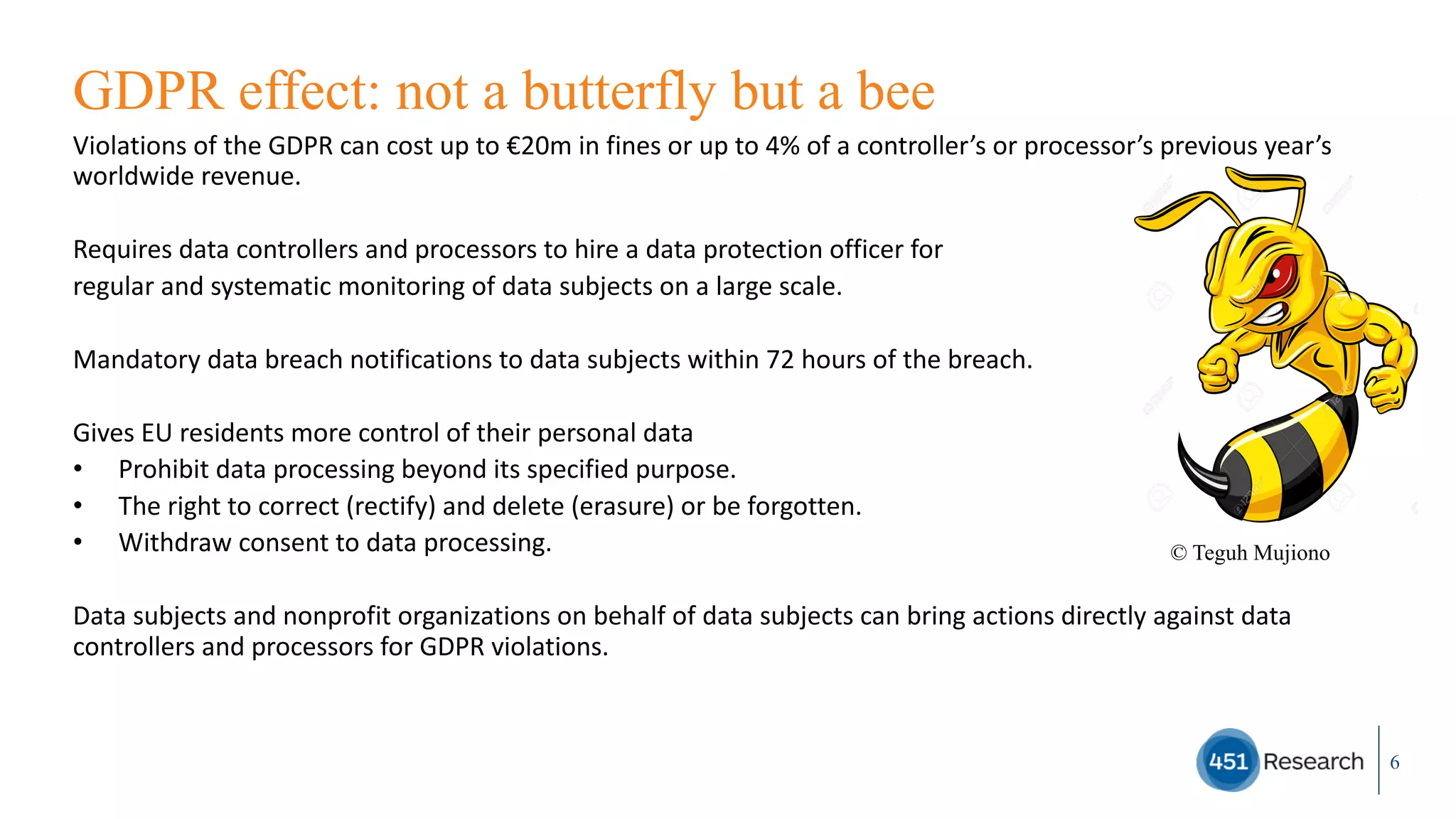 GDPR effect: not a butterfly but a bee

Violations of the GDPR can cost up to €20m in fines or up to 4% of a controller's or processor's previous year's worldwide revenue.

Requires data controllers and processors to hire a data protection officer for regular and systematic monitoring of data subjects on a large scale.

Mandatory data breach notifications to data subjects within 72 hours of the breach.

Gives EU residents more control of their personal data
• Prohibit data processing beyond its specified purpose.
• The right to correct (rectify) and delete (erasure) or be forgotten.
• Withdraw consent to data processing.

© Teguh Mujiono

Data subjects and nonprofit organizations on behalf of data subjects can bring actions directly against data controllers and processors for GDPR violations.

451 Research

6